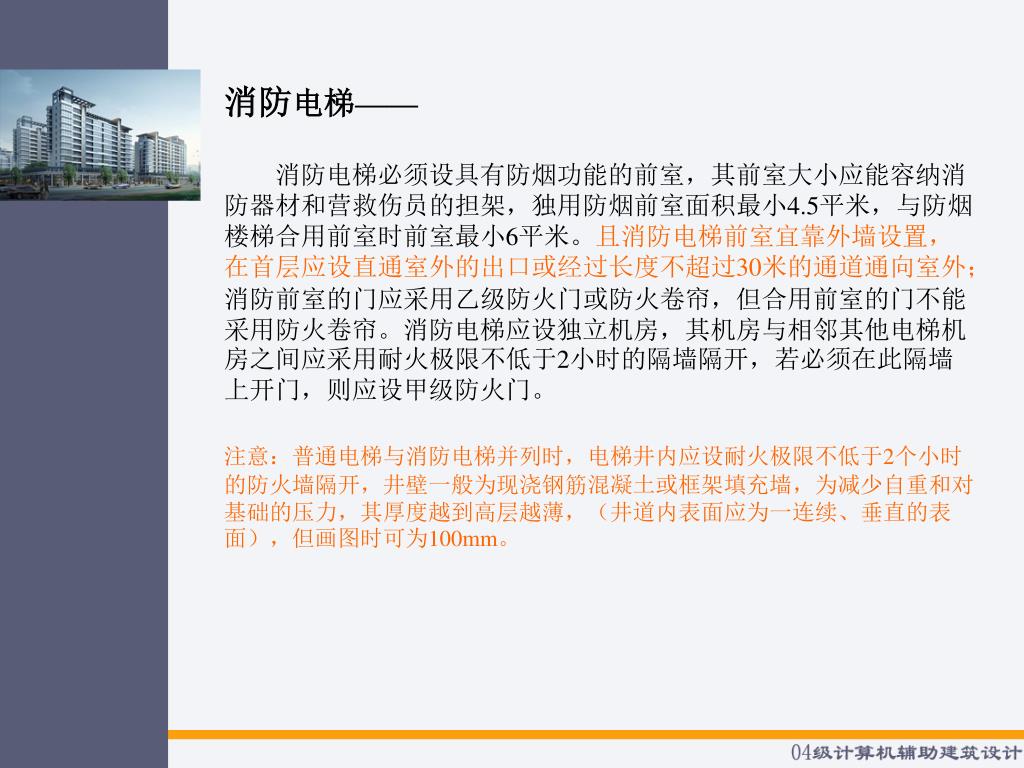 消防电梯——

消防电梯必须设具有防烟功能的前室，其前室大小应能容纳消防器材和营救伤员的担架，独用防烟前室面积最小4.5平米，与防烟楼梯合用前室时前室最小6平米。且消防电梯前室宜靠外墙设置，在首层应设直通室外的出口或经过长度不超过30米的通道通向室外；消防前室的门应采用乙级防火门或防火卷帘，但合用前室的门不能采用防火卷帘。消防电梯应设独立机房，其机房与相邻其他电梯机房之间应采用耐火极限不低于2小时的隔墙隔开，若必须在此隔墙上开门，则应设甲级防火门。

注意：普通电梯与消防电梯并列时，电梯井内应设耐火极限不低于2个小时的防火墙隔开，井壁一般为现浇钢筋混凝土或框架填充墙，为减少自重和对基础的压力，其厚度越到高层越薄，（井道内表面应为一连续、垂直的表面），但画图时可为100mm。

04级计算机辅助建筑设计